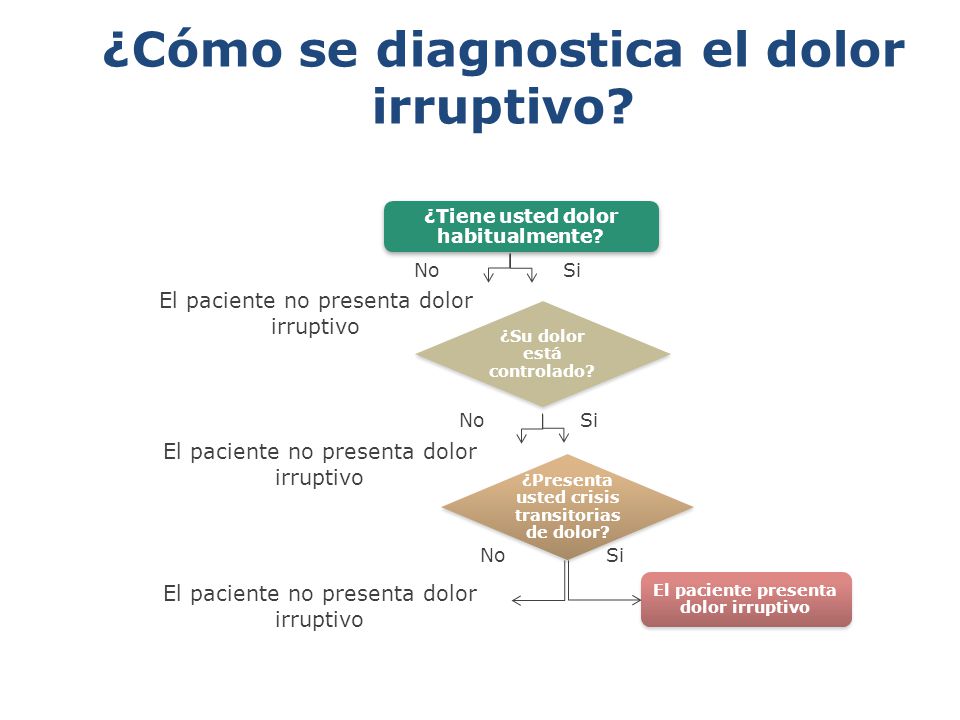 ¿Cómo se diagnostica el dolor irruptivo?

¿Tiene usted dolor habitualmente?

No

Si

El paciente no presenta dolor irruptivo

¿Su dolor está controlado?

No

Si

El paciente no presenta dolor irruptivo

¿Presenta usted crisis transitorias de dolor?

No

Si

El paciente no presenta dolor irruptivo

El paciente presenta dolor irruptivo